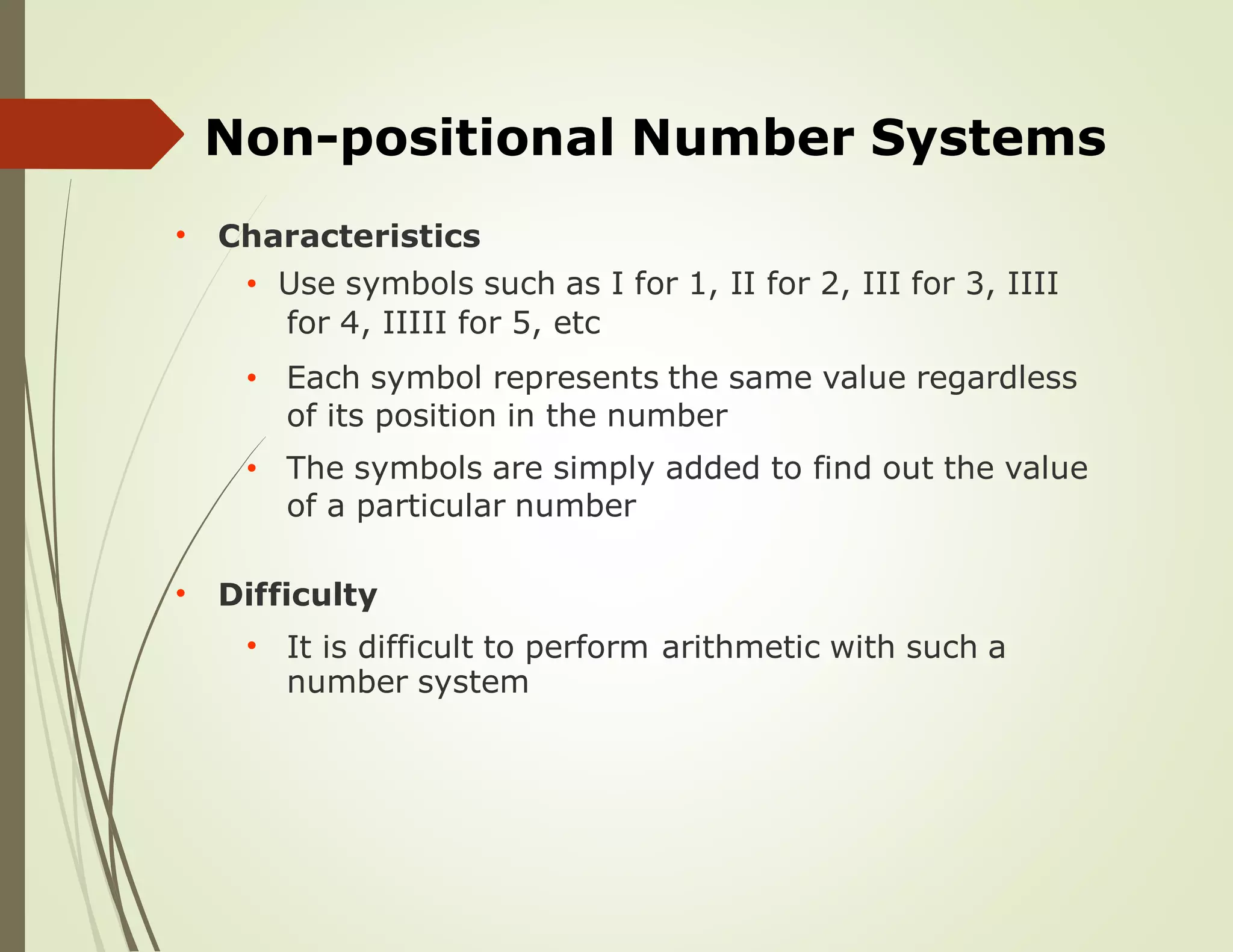 Non-positional Number Systems

• Characteristics

• Use symbols such as I for 1, II for 2, III for 3, IIII for 4, IIIII for 5, etc

• Each symbol represents the same value regardless of its position in the number

• The symbols are simply added to find out the value of a particular number

• Difficulty

• It is difficult to perform arithmetic with such a number system